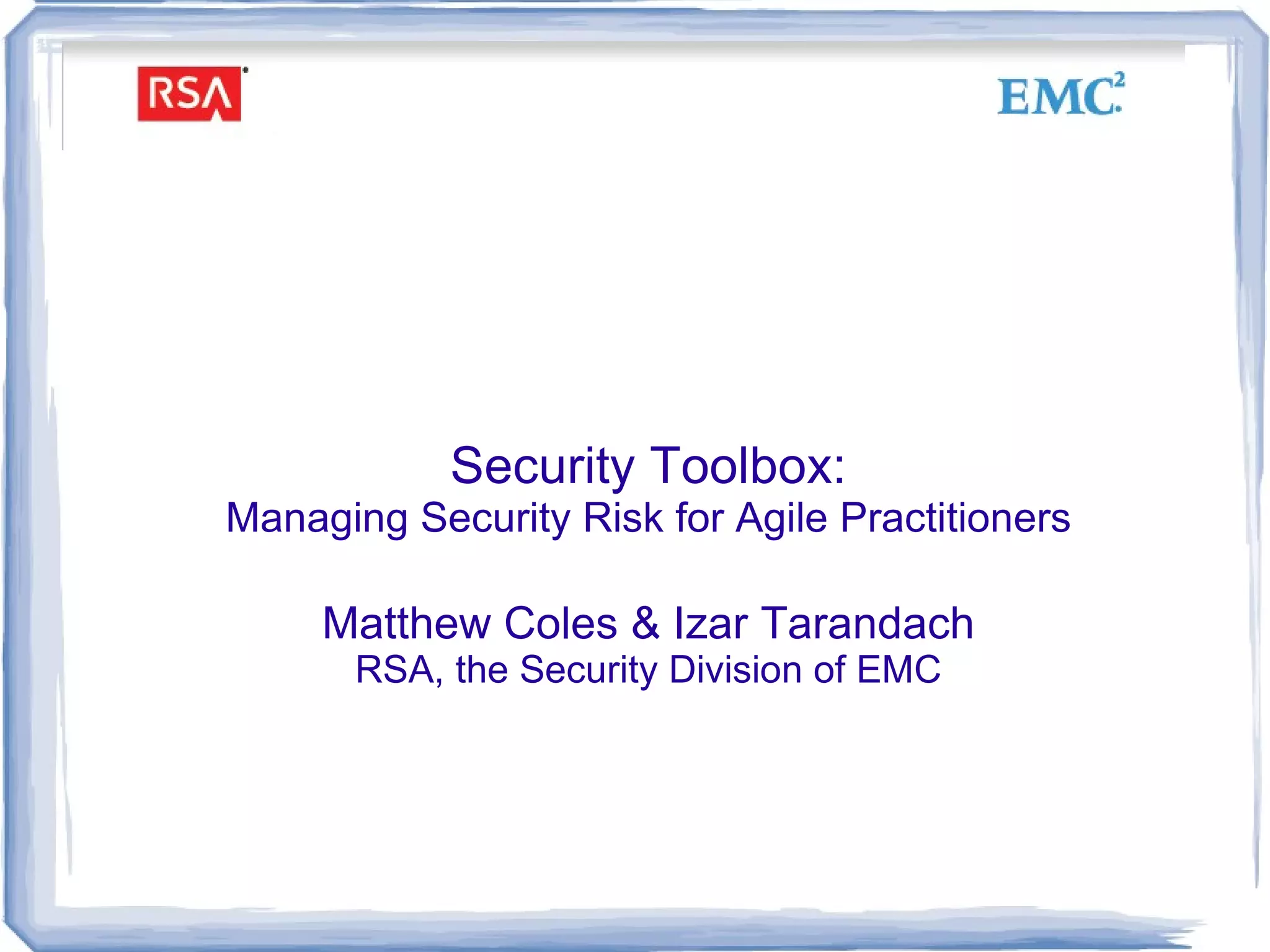 RSA

EMC$^2$

Security Toolbox:
Managing Security Risk for Agile Practitioners

Matthew Coles & Izar Tarandach
RSA, the Security Division of EMC